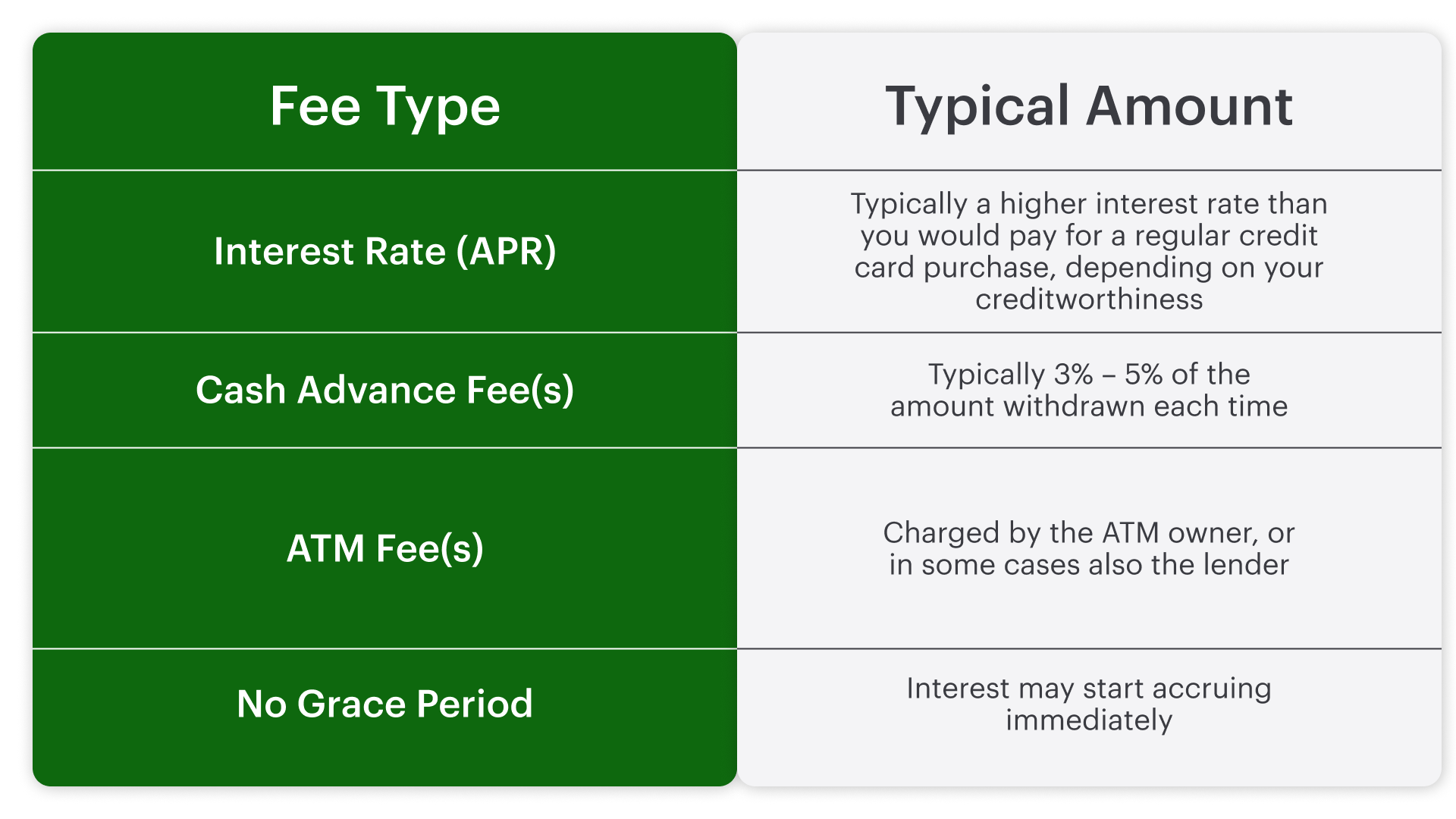 | Fee Type | Typical Amount |
|---|---|
| Interest Rate (APR) | Typically a higher interest rate than you would pay for a regular credit card purchase, depending on your creditworthiness |
| Cash Advance Fee(s) | Typically 3% – 5% of the amount withdrawn each time |
| ATM Fee(s) | Charged by the ATM owner, or in some cases also the lender |
| No Grace Period | Interest may start accruing immediately |